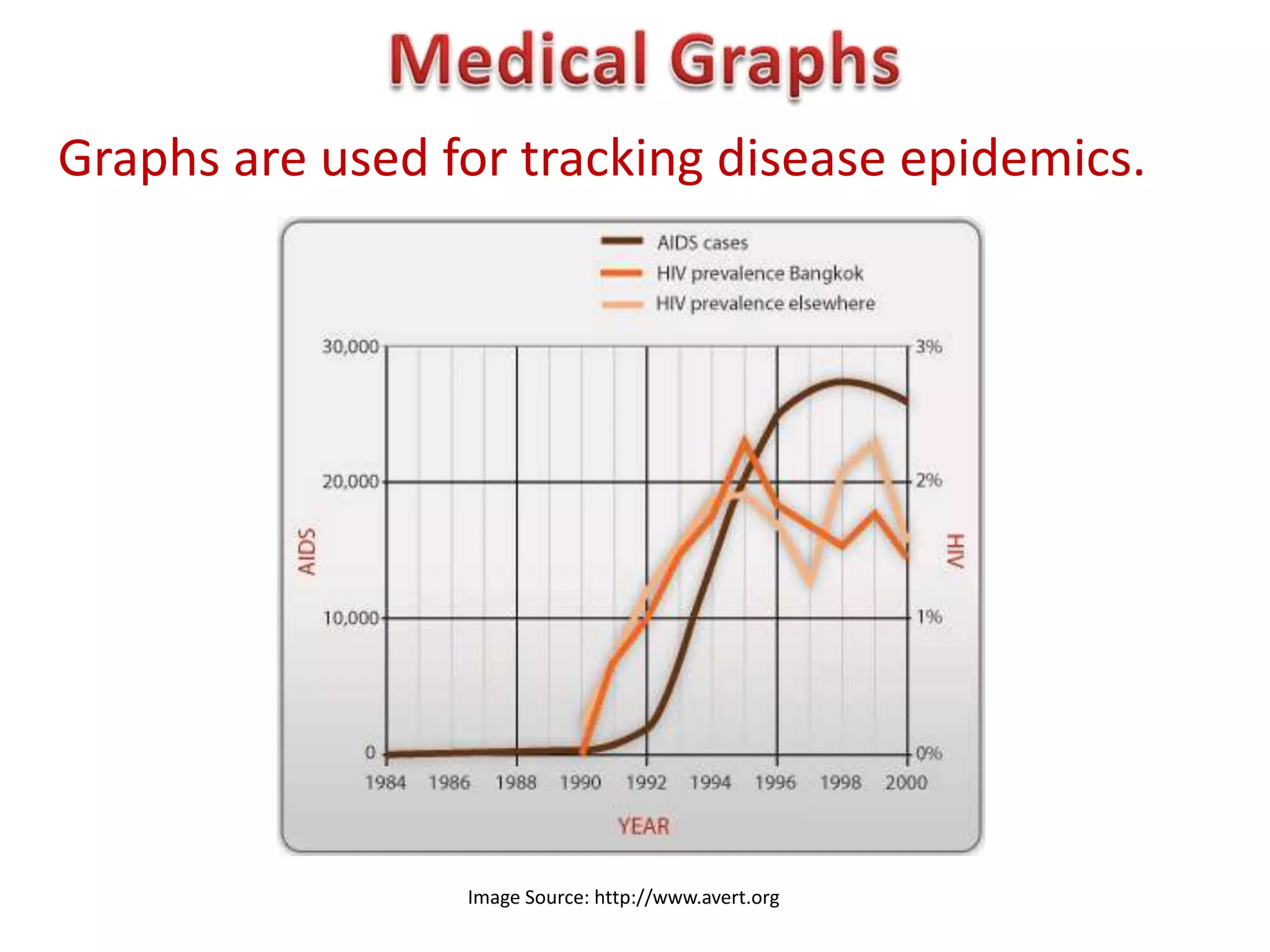 Medical Graphs

Graphs are used for tracking disease epidemics.

AIDS cases
HIV prevalence Bangkok
HIV prevalence elsewhere

30,000
20,000
10,000
0

AIDS

3%
2%
1%
0%

HIV

1984 1986 1988 1990 1992 1994 1996 1998 2000

YEAR

Image Source: http://www.avert.org